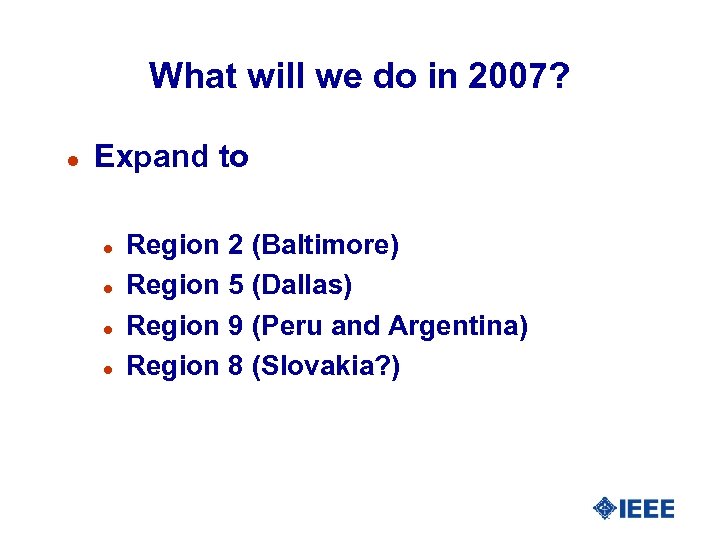 What will we do in 2007?

- Expand to
  - Region 2 (Baltimore)
  - Region 5 (Dallas)
  - Region 9 (Peru and Argentina)
  - Region 8 (Slovakia?)

IEEE